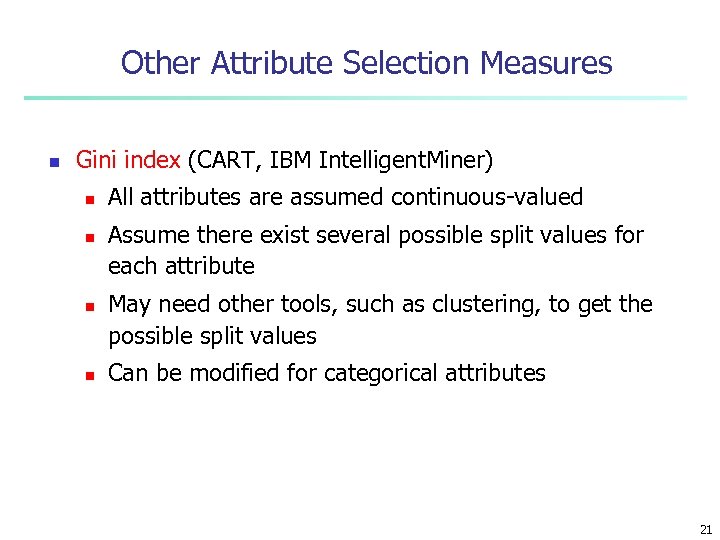 Other Attribute Selection Measures

• Gini index (CART, IBM IntelligentMiner)
• All attributes are assumed continuous-valued
• Assume there exist several possible split values for each attribute
• May need other tools, such as clustering, to get the possible split values
• Can be modified for categorical attributes

21